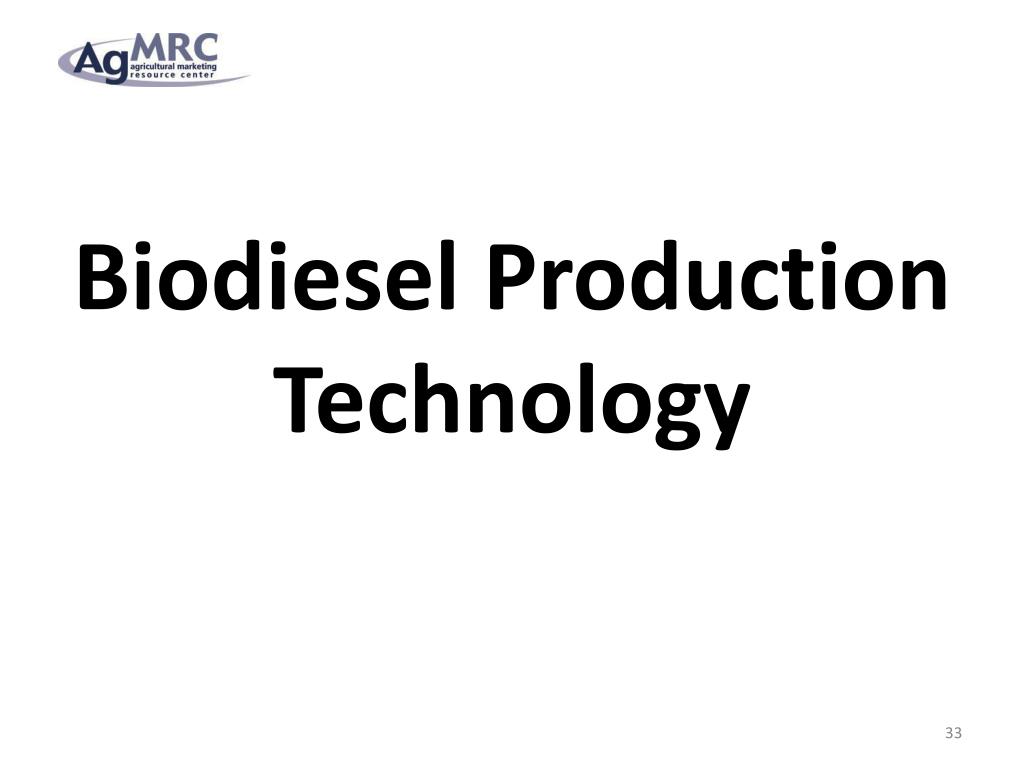 AgMRC
agricultural marketing resource center

Biodiesel Production Technology

33